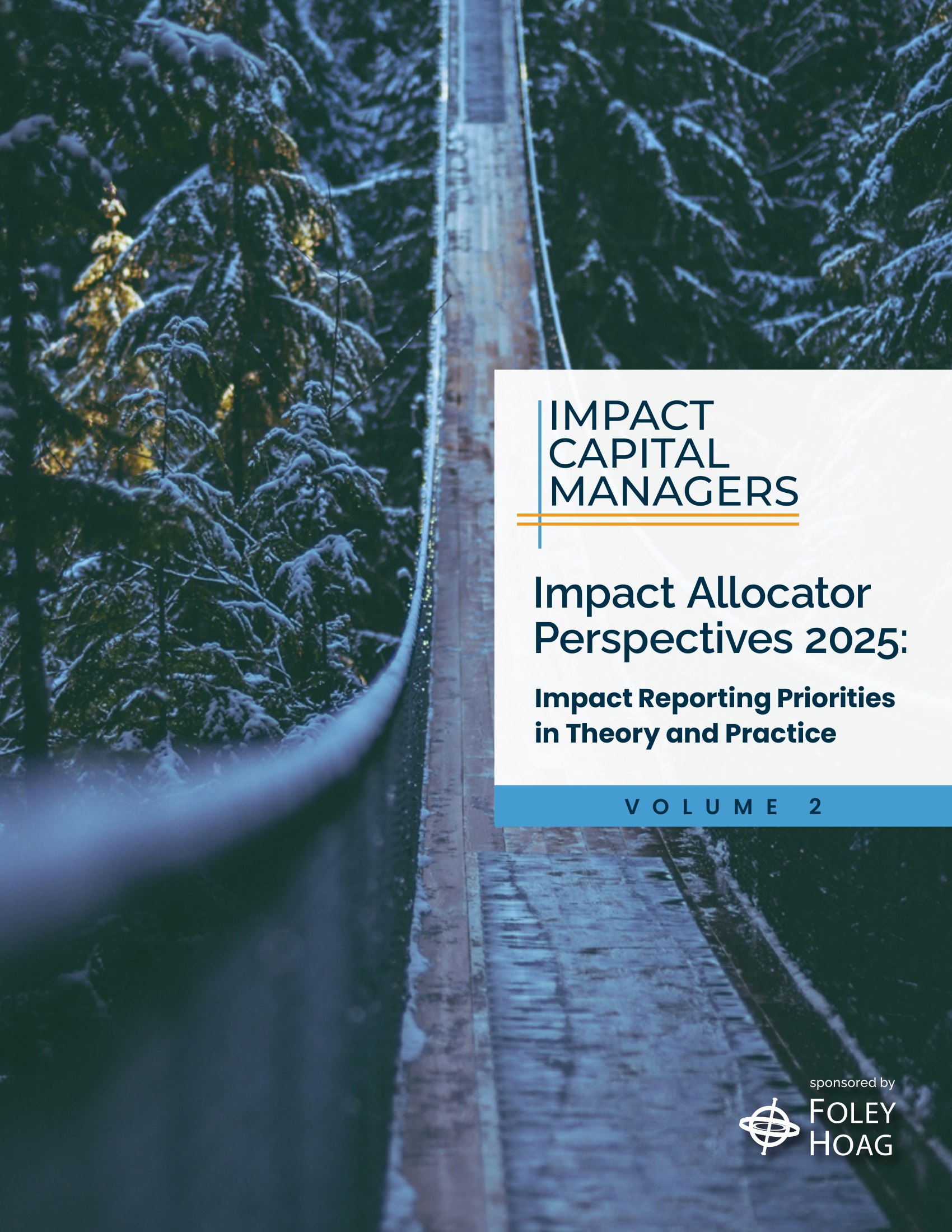 IMPACT
CAPITAL
MANAGERS

Impact Allocator Perspectives 2025:

Impact Reporting Priorities in Theory and Practice

VOLUME 2

sponsored by

FOLEY
HOAG